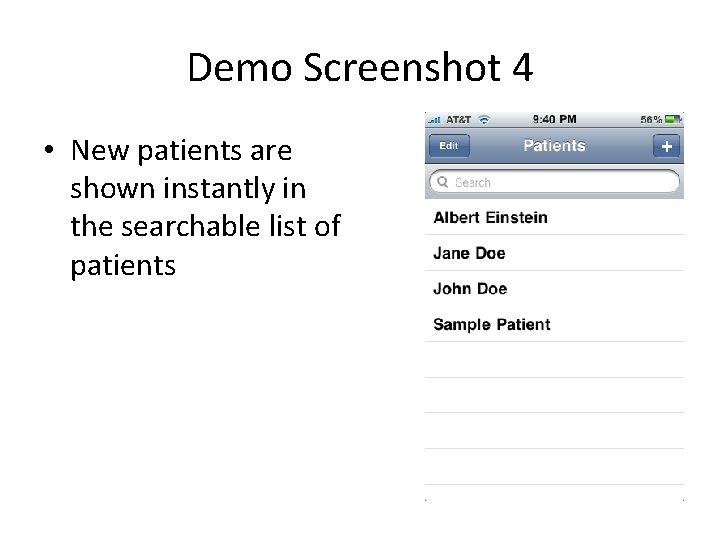 Demo Screenshot 4

• New patients are shown instantly in the searchable list of patients

AT&T 9:40 PM 56%

Edit Patients +

Search

Albert Einstein

Jane Doe

John Doe

Sample Patient